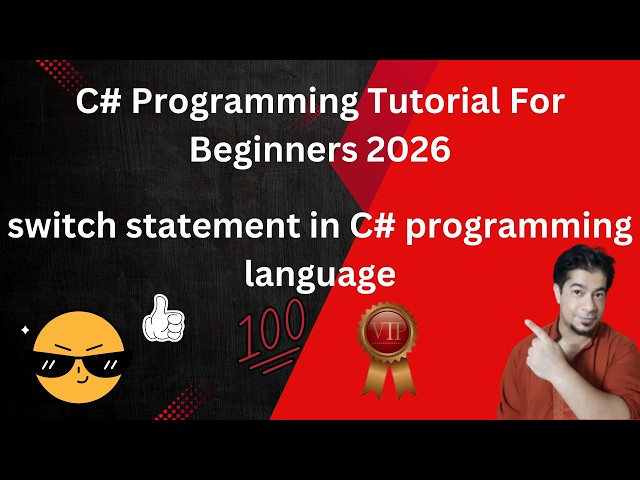 C# Programming Tutorial For Beginners 2026

switch statement in C# programming language

100

VIP